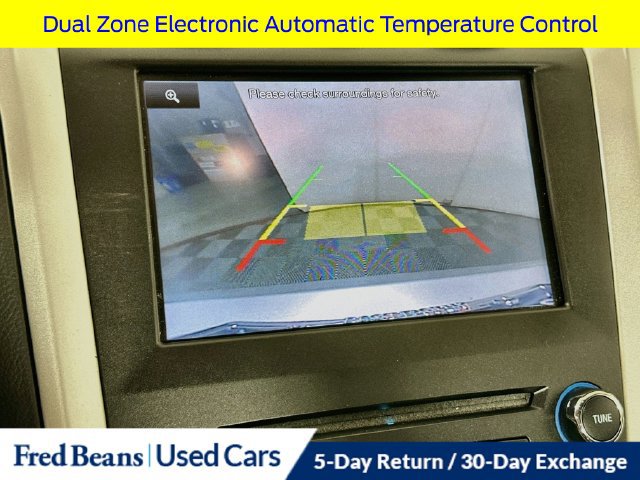 Dual Zone Electronic Automatic Temperature Control

Please check surroundings for safety.

TUNE

Fred Beans | Used Cars

5-Day Return / 30-Day Exchange